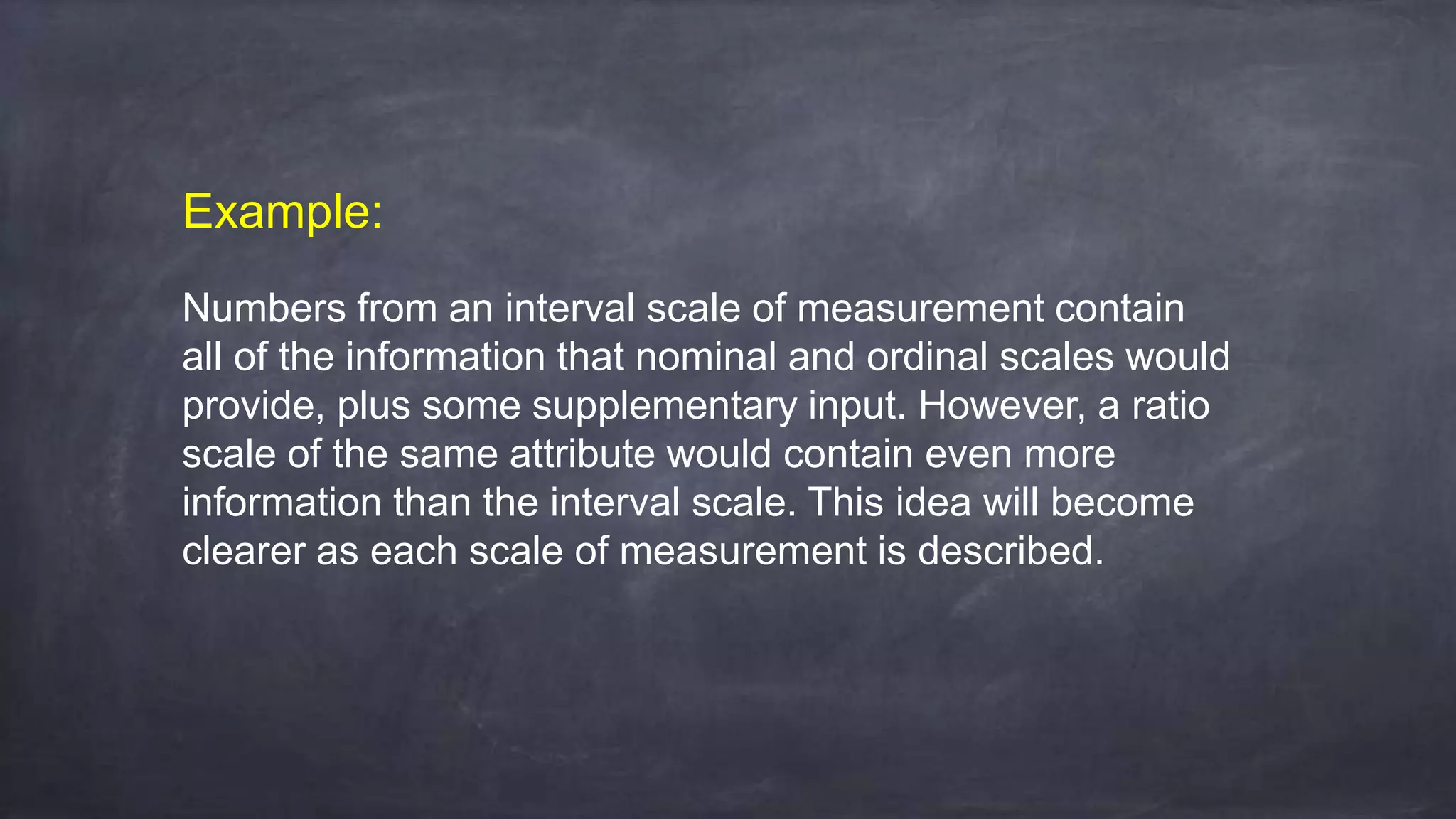 Example:

Numbers from an interval scale of measurement contain all of the information that nominal and ordinal scales would provide, plus some supplementary input. However, a ratio scale of the same attribute would contain even more information than the interval scale. This idea will become clearer as each scale of measurement is described.